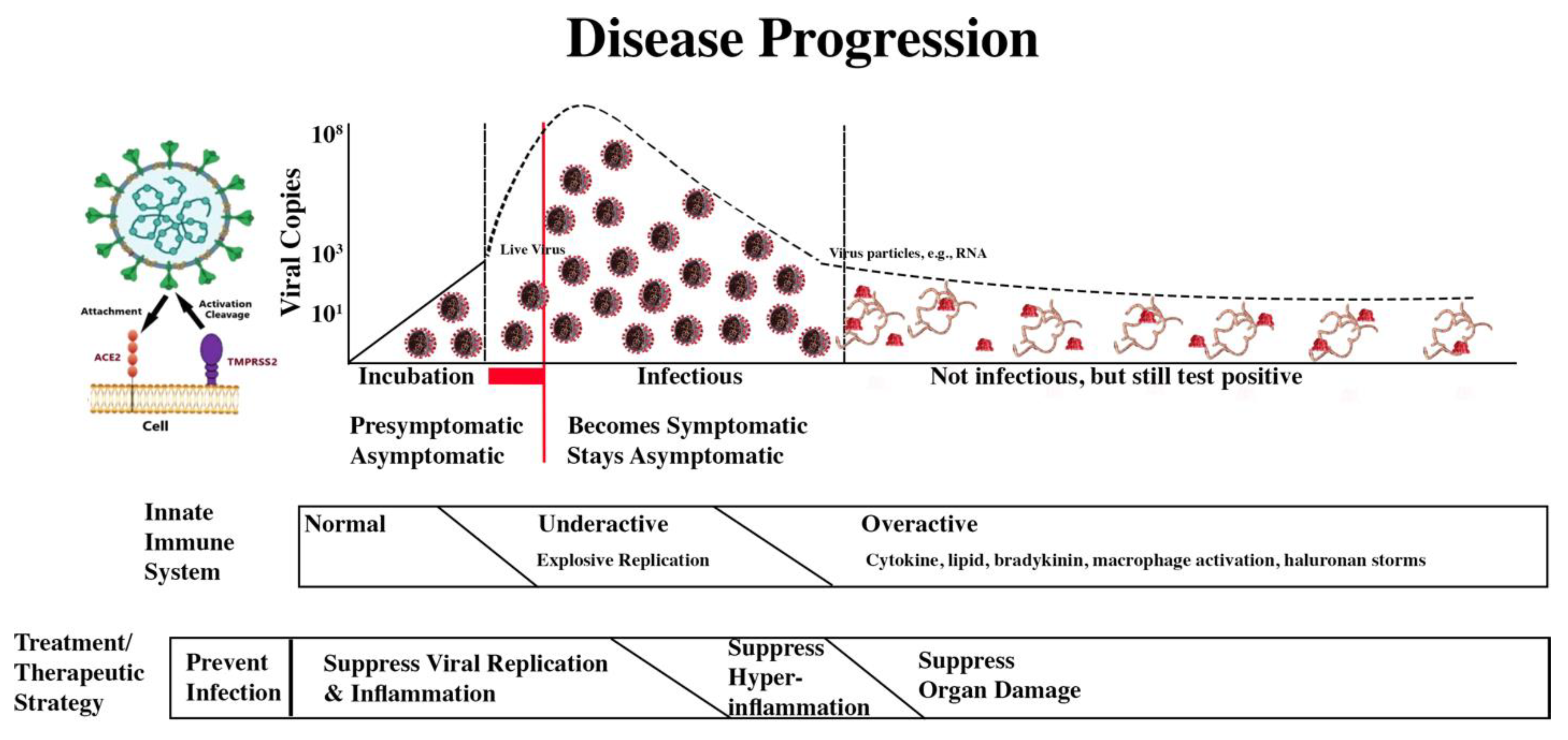 Disease Progression

Attachment
Activation Cleavage
ACE2
TMPRSS2
Cell

Viral Copies
$10^8$
$10^3$
$10^1$
Live Virus
Virus particles, e.g., RNA

Incubation
Infectious
Not infectious, but still test positive

Presymptomatic
Asymptomatic
Becomes Symptomatic
Stays Asymptomatic

Innate Immune System
Normal
Underactive
Explosive Replication
Overactive
Cytokine, lipid, bradykinin, macrophage activation, haluronan storms

Treatment/ Therapeutic Strategy
Prevent Infection
Suppress Viral Replication & Inflammation
Suppress Hyper-inflammation
Suppress Organ Damage